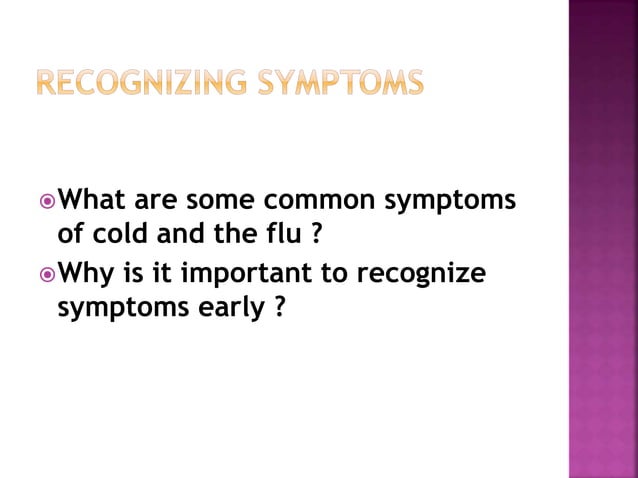 RECOGNIZING SYMPTOMS

What are some common symptoms of cold and the flu ?

Why is it important to recognize symptoms early ?